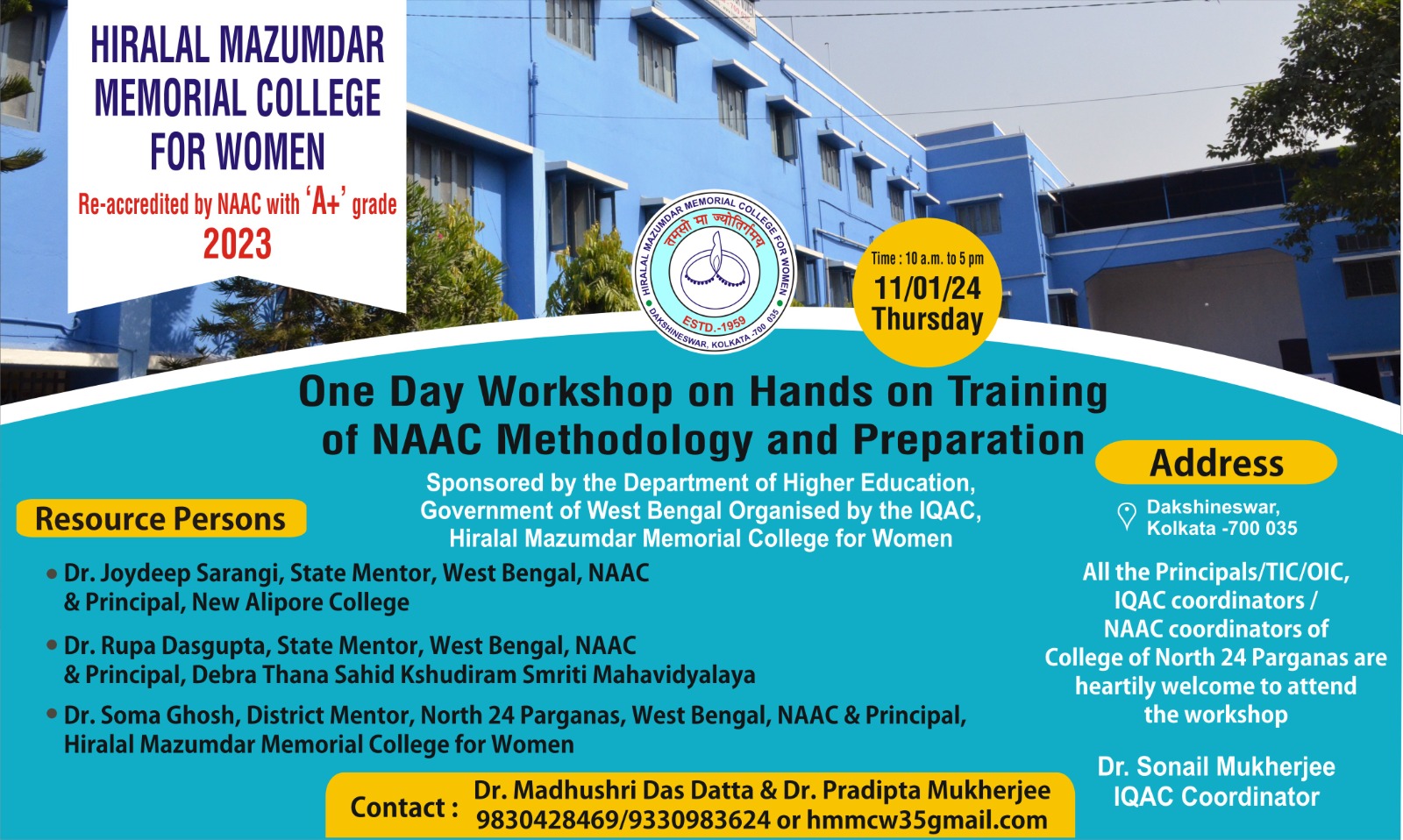 HIRALAL MAZUMDAR MEMORIAL COLLEGE FOR WOMEN

Re-accredited by NAAC with 'A+' grade 2023

HIRALAL MAZUMDAR MEMORIAL COLLEGE FOR WOMEN
तमसो मा ज्योतिर्गमय
ESTD.-1959
DAKSHINESWAR, KOLKATA -700 035

Time : 10 a.m. to 5 pm
11/01/24
Thursday

One Day Workshop on Hands on Training of NAAC Methodology and Preparation

Sponsored by the Department of Higher Education, Government of West Bengal Organised by the IQAC, Hiralal Mazumdar Memorial College for Women

Resource Persons

• Dr. Joydeep Sarangi, State Mentor, West Bengal, NAAC & Principal, New Alipore College

• Dr. Rupa Dasgupta, State Mentor, West Bengal, NAAC & Principal, Debra Thana Sahid Kshudiram Smriti Mahavidyalaya

• Dr. Soma Ghosh, District Mentor, North 24 Parganas, West Bengal, NAAC & Principal, Hiralal Mazumdar Memorial College for Women

Contact : Dr. Madhushri Das Datta & Dr. Pradipta Mukherjee
9830428469/9330983624 or hmmcw35gmail.com

Address

Dakshineswar, Kolkata -700 035

All the Principals/TIC/OIC, IQAC coordinators / NAAC coordinators of College of North 24 Parganas are heartily welcome to attend the workshop

Dr. Sonail Mukherjee
IQAC Coordinator